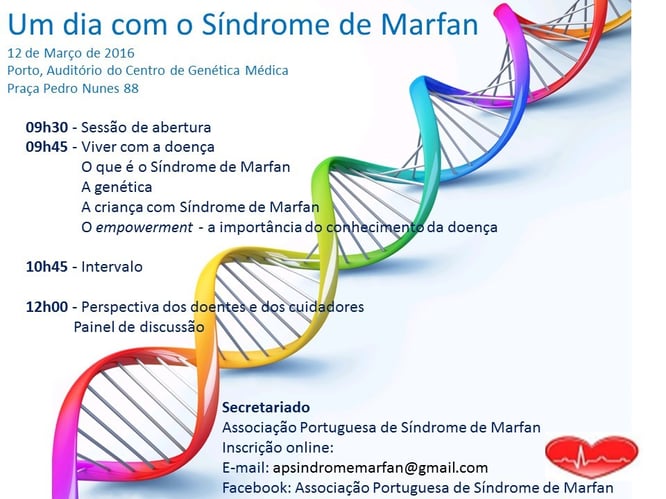 Um dia com o Síndrome de Marfan
12 de Março de 2016
Porto, Auditório do Centro de Genética Médica
Praça Pedro Nunes 88

09h30 - Sessão de abertura
09h45 - Viver com a doença
O que é o Síndrome de Marfan
A genética
A criança com Síndrome de Marfan
O empowerment - a importância do conhecimento da doença

10h45 - Intervalo

12h00 - Perspectiva dos doentes e dos cuidadores
Painel de discussão

Secretariado
Associação Portuguesa de Síndrome de Marfan
Inscrição online:
E-mail: apsindromemarfan@gmail.com
Facebook: Associação Portuguesa de Síndrome de Marfan